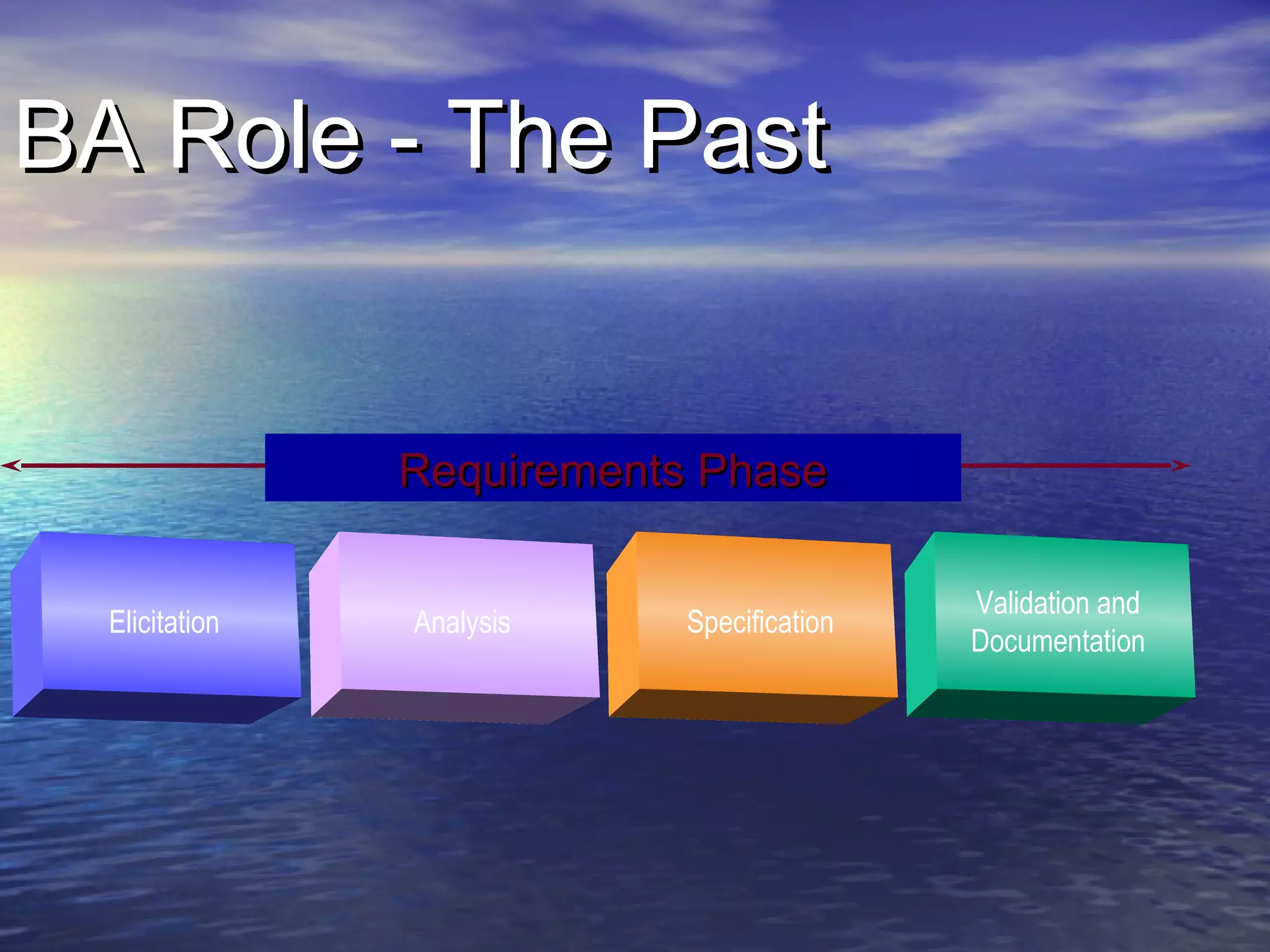 BA Role - The Past

Requirements Phase

Elicitation

Analysis

Specification

Validation and Documentation